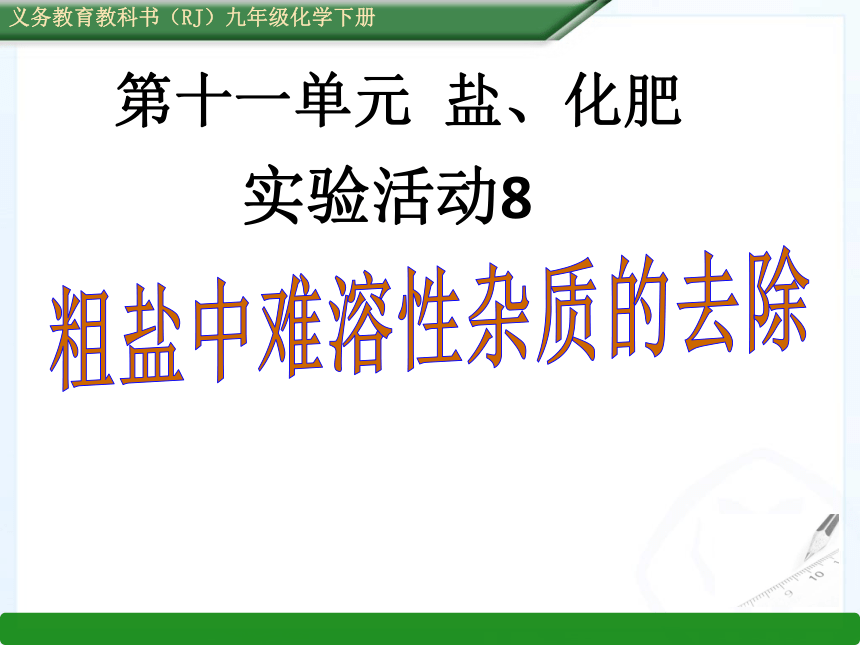 义务教育教科书（RJ）九年级化学下册

第十一单元 盐、化肥

实验活动8

粗盐中难溶性杂质的去除